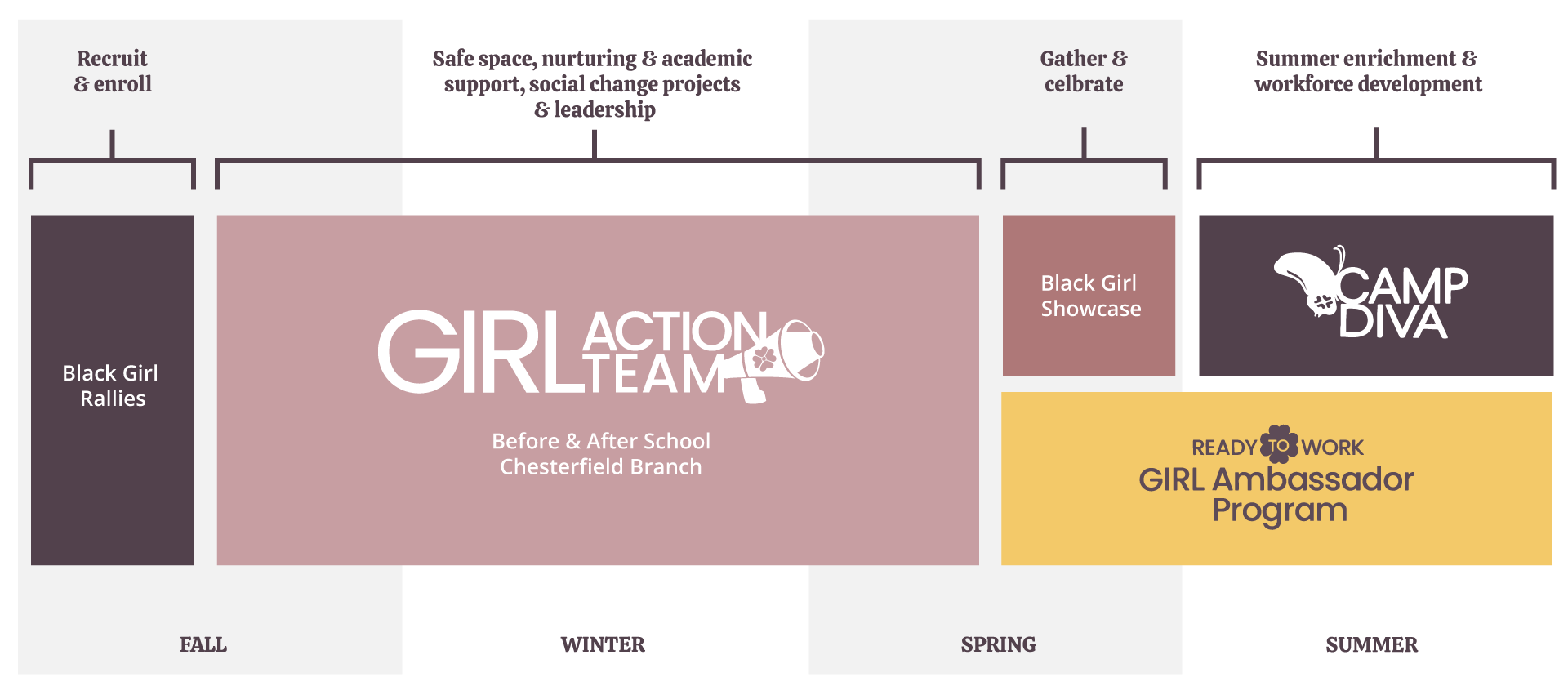 Recruit & enroll

Safe space, nurturing & academic support, social change projects & leadership

Gather & celbrate

Summer enrichment & workforce development

Black Girl Rallies

GIRL ACTION TEAM

Before & After School Chesterfield Branch

Black Girl Showcase

CAMP DIVA

READY TO WORK

GIRL Ambassador Program

FALL

WINTER

SPRING

SUMMER